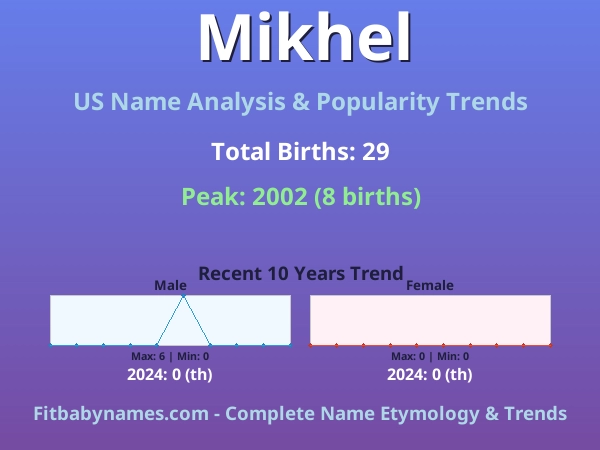 Mikhel

US Name Analysis & Popularity Trends

Total Births: 29

Peak: 2002 (8 births)

Recent 10 Years Trend

Male

Max: 6 | Min: 0

2024: 0 (th)

Female

Max: 0 | Min: 0

2024: 0 (th)

Fitbabynames.com - Complete Name Etymology & Trends